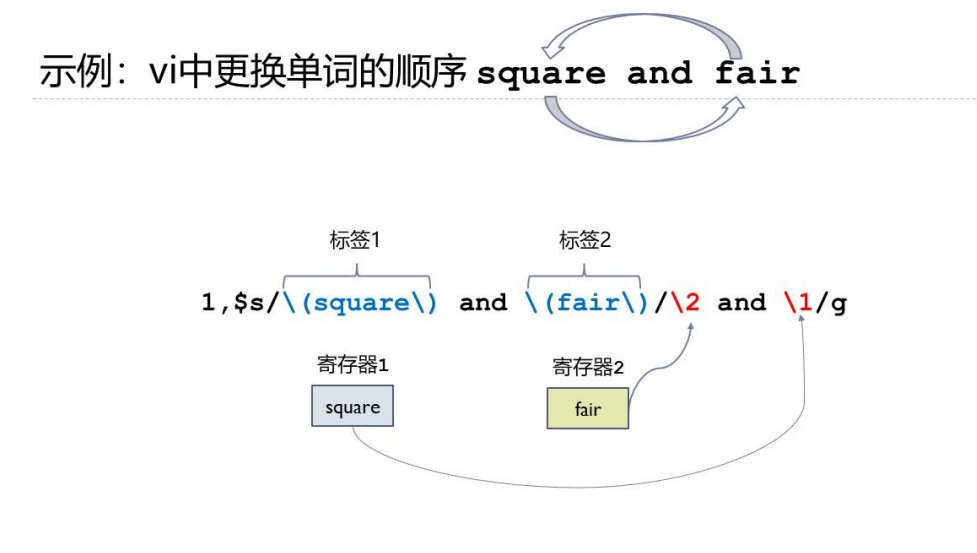 示例：vi中更换单词的顺序 square and fair

标签1

标签2

1,$s/\(square\) and \(fair\)/\2 and \1/g

寄存器1

square

寄存器2

fair